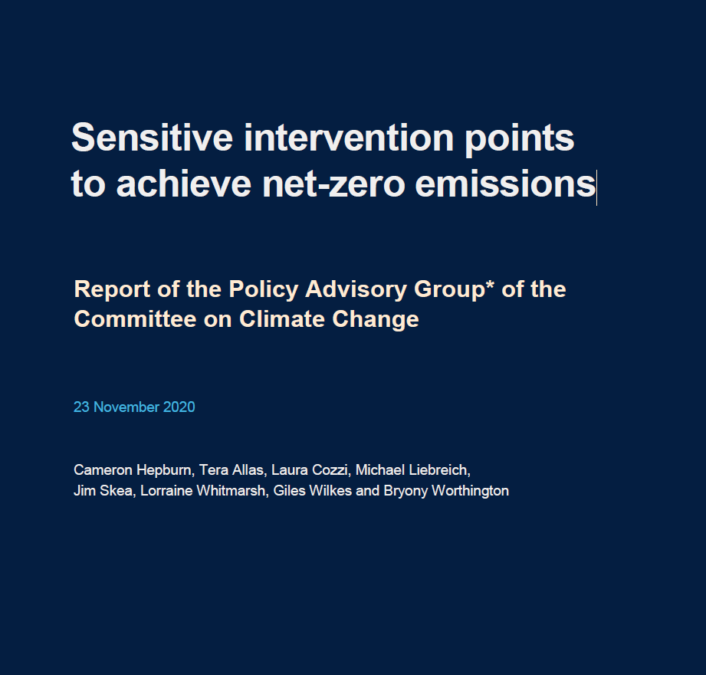 Sensitive intervention points to achieve net-zero emissions

Report of the Policy Advisory Group* of the Committee on Climate Change

23 November 2020

Cameron Hepburn, Tera Allas, Laura Cozzi, Michael Liebreich, Jim Skea, Lorraine Whitmarsh, Giles Wilkes and Bryony Worthington